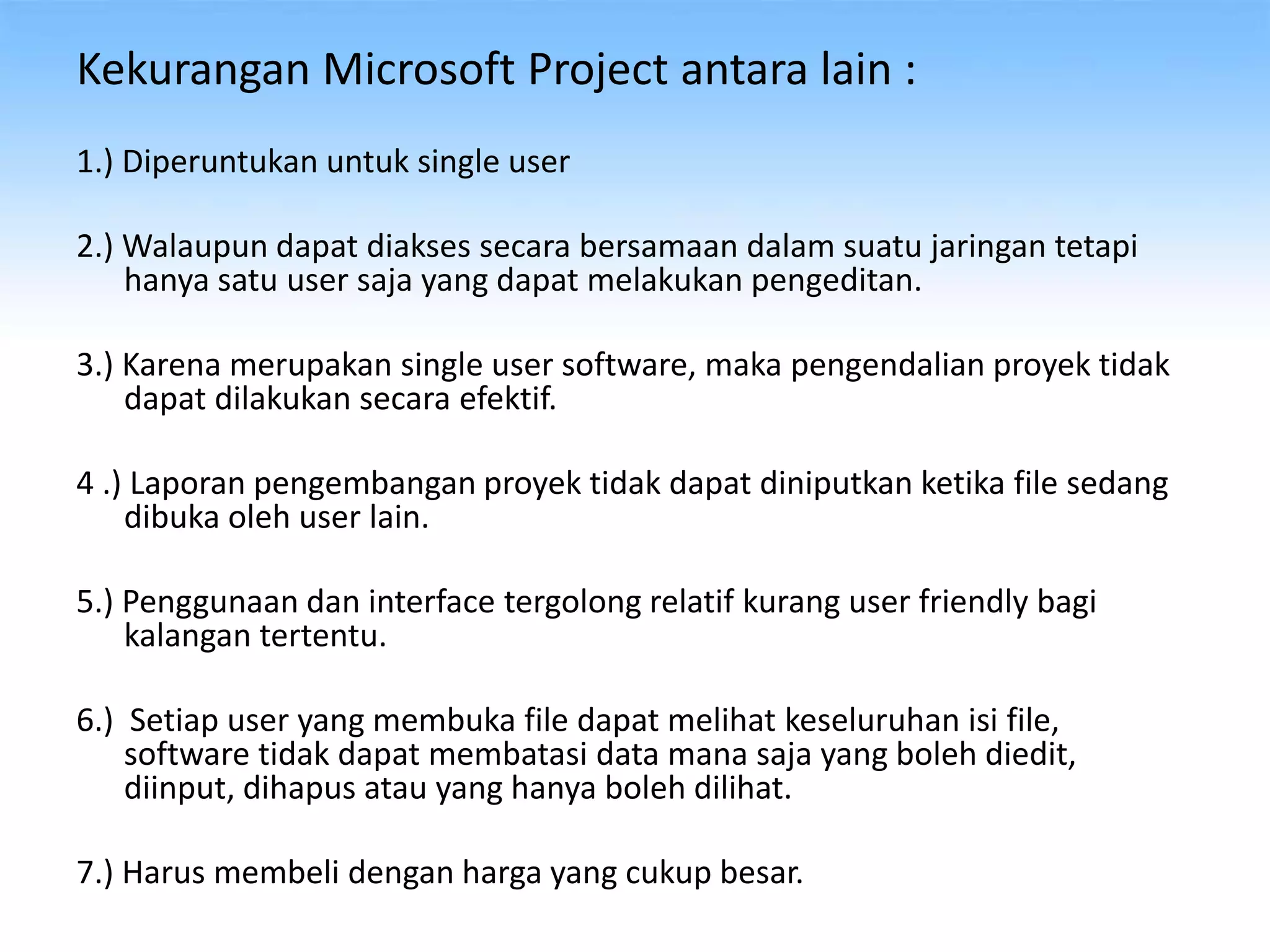 Kekurangan Microsoft Project antara lain :

1.) Diperuntukan untuk single user

2.) Walaupun dapat diakses secara bersamaan dalam suatu jaringan tetapi hanya satu user saja yang dapat melakukan pengeditan.

3.) Karena merupakan single user software, maka pengendalian proyek tidak dapat dilakukan secara efektif.

4 .) Laporan pengembangan proyek tidak dapat diniputkan ketika file sedang dibuka oleh user lain.

5.) Penggunaan dan interface tergolong relatif kurang user friendly bagi kalangan tertentu.

6.) Setiap user yang membuka file dapat melihat keseluruhan isi file, software tidak dapat membatasi data mana saja yang boleh diedit, diinput, dihapus atau yang hanya boleh dilihat.

7.) Harus membeli dengan harga yang cukup besar.